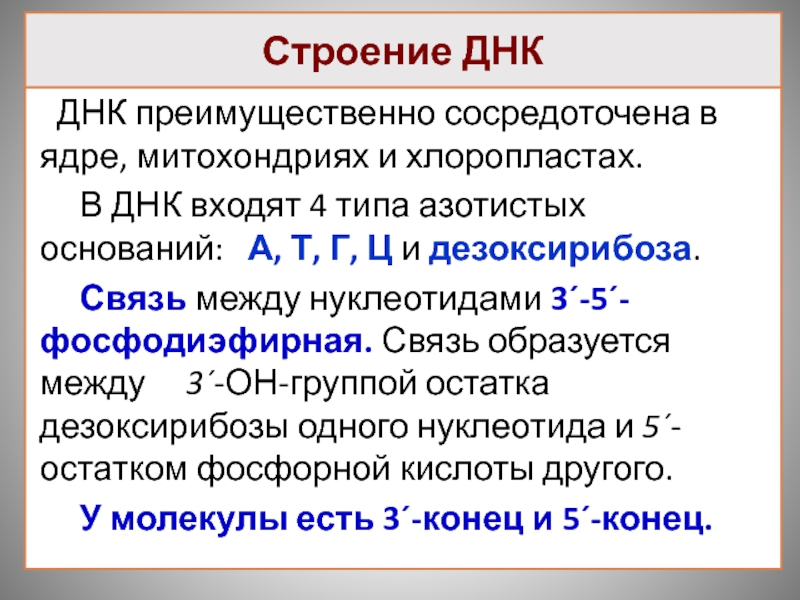 Строение ДНК

ДНК преимущественно сосредоточена в ядре, митохондриях и хлоропластах.

В ДНК входят 4 типа азотистых оснований: А, Т, Г, Ц и дезоксирибоза.

Связь между нуклеотидами 3´-5´-фосфодиэфирная. Связь образуется между 3´-ОН-группой остатка дезоксирибозы одного нуклеотида и 5´-остатком фосфорной кислоты другого.

У молекулы есть 3´-конец и 5´-конец.